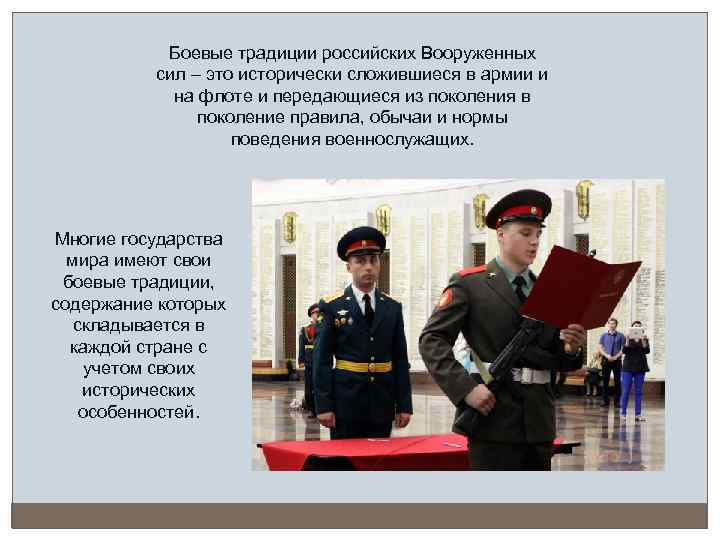 Боевые традиции российских Вооруженных сил – это исторически сложившиеся в армии и на флоте и передающиеся из поколения в поколение правила, обычаи и нормы поведения военнослужащих.

Многие государства мира имеют свои боевые традиции, содержание которых складывается в каждой стране с учетом своих исторических особенностей.